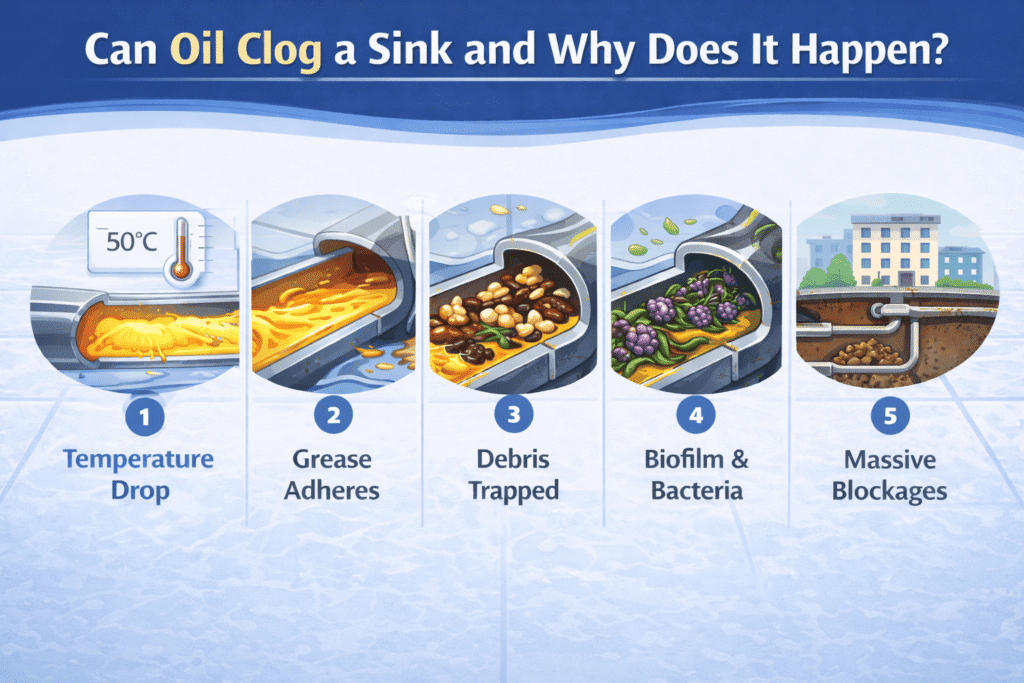 Can Oil Clog a Sink and Why Does It Happen?

50°C

1
Temperature Drop

2
Grease Adheres

3
Debris Trapped

4
Biofilm & Bacteria

5
Massive Blockages